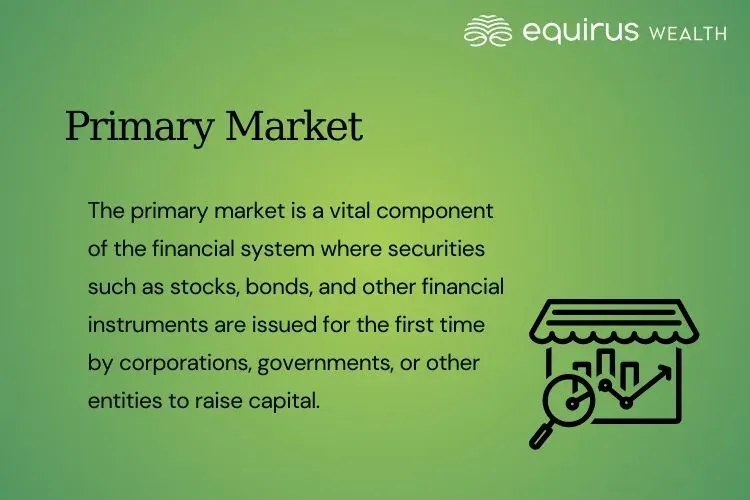 equirus WEALTH

Primary Market

The primary market is a vital component of the financial system where securities such as stocks, bonds, and other financial instruments are issued for the first time by corporations, governments, or other entities to raise capital.